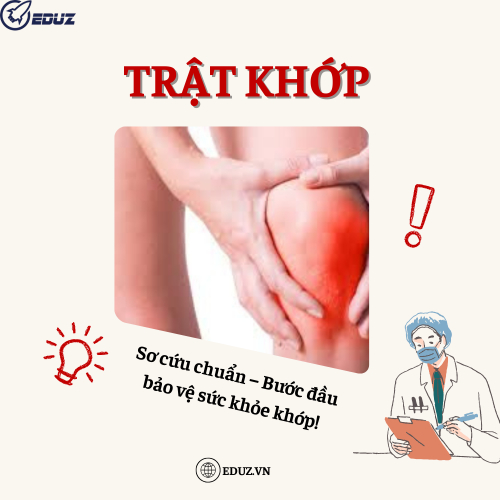 EDUZ

TRẬT KHỚP

Sơ cứu chuẩn – Bước đầu bảo vệ sức khỏe khớp!

EDUZ.VN